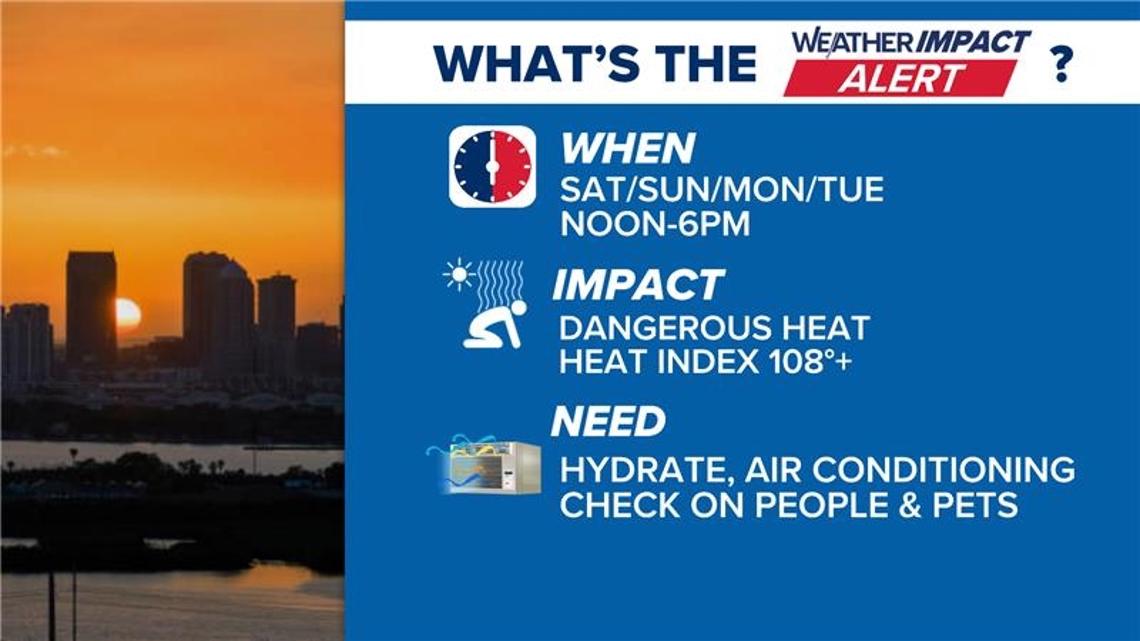 WHAT'S THE WEATHER IMPACT ALERT ?

WHEN
SAT/SUN/MON/TUE
NOON-6PM

IMPACT
DANGEROUS HEAT
HEAT INDEX 108°+

NEED
HYDRATE, AIR CONDITIONING
CHECK ON PEOPLE & PETS